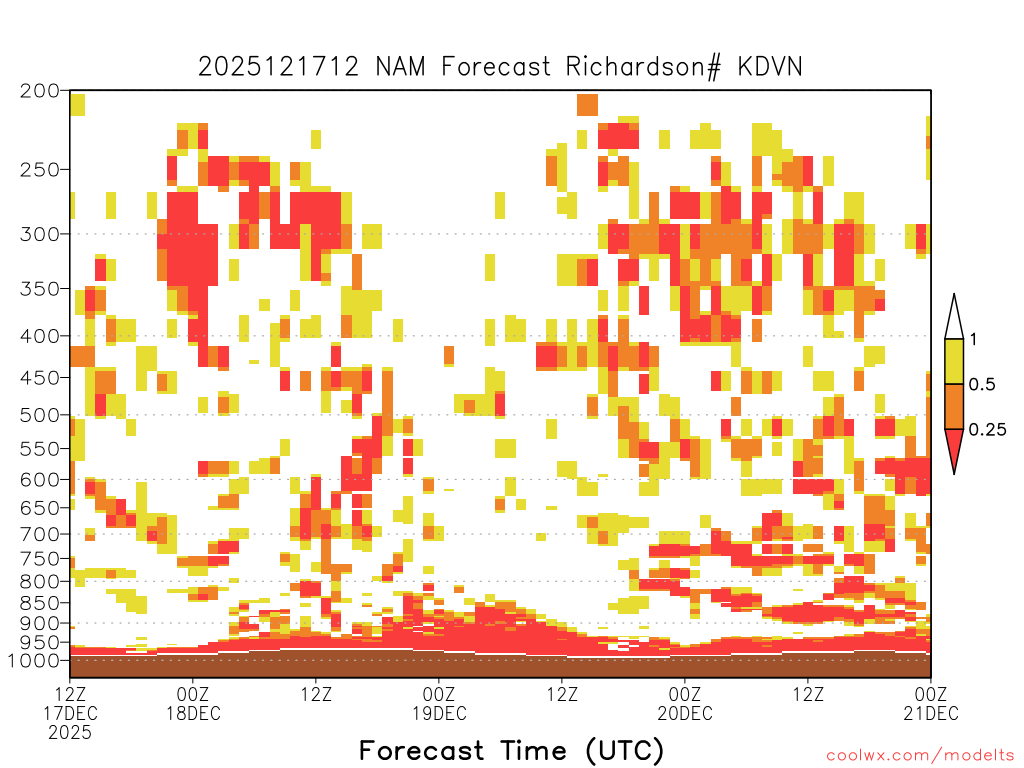 2025121712 NAM Forecast Richardson# KDVN

200
250
300
350
400
450
500
550
600
650
700
750
800
850
900
950
1000

1
0.5
0.25

12Z
17DEC
2025

00Z
18DEC

12Z

00Z
19DEC

12Z

00Z
20DEC

12Z

00Z
21DEC

Forecast Time (UTC)

coolwx.com/modelts